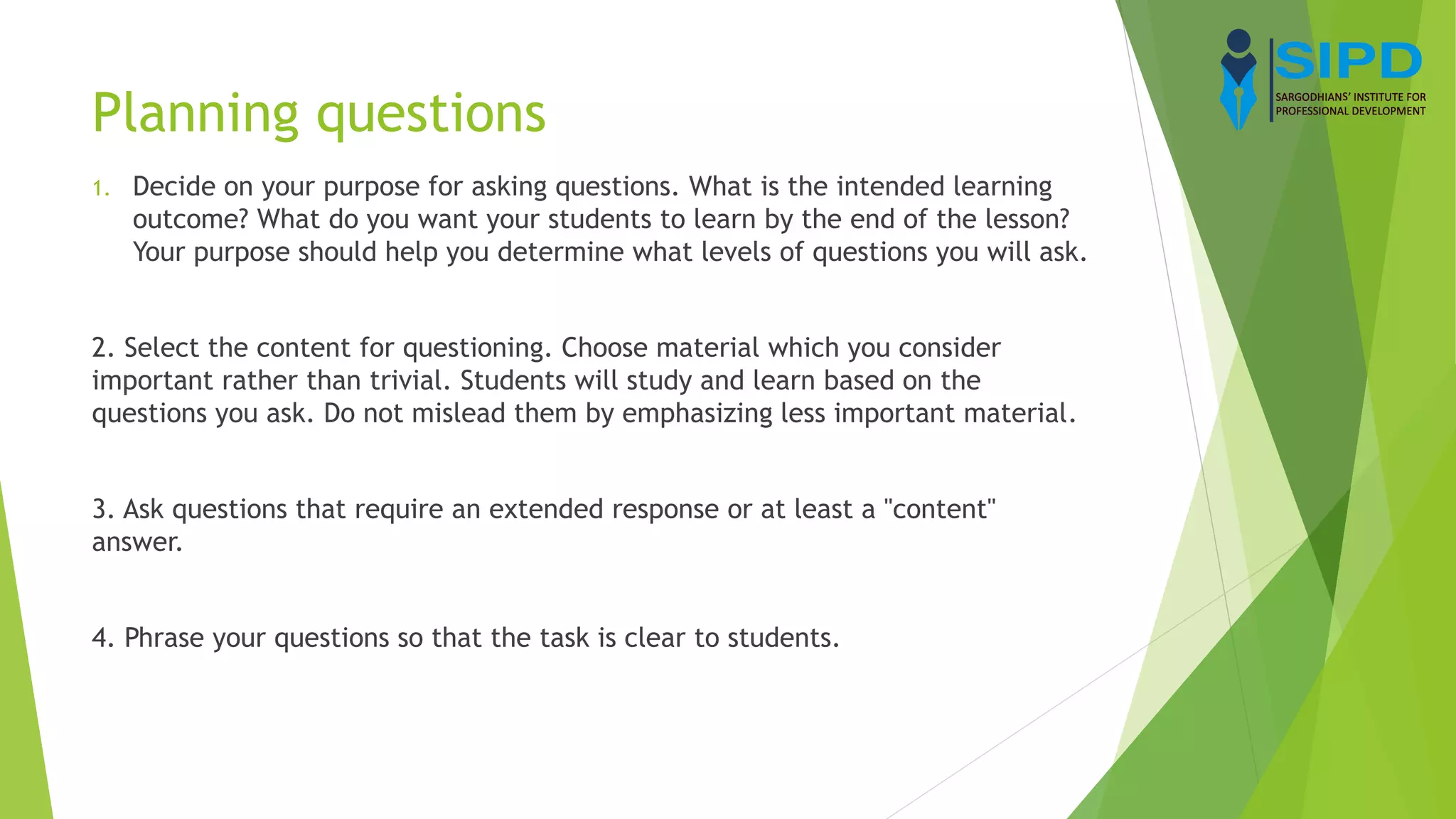 SIPD
SARGODHIANS' INSTITUTE FOR PROFESSIONAL DEVELOPMENT

Planning questions

1. Decide on your purpose for asking questions. What is the intended learning outcome? What do you want your students to learn by the end of the lesson? Your purpose should help you determine what levels of questions you will ask.

2. Select the content for questioning. Choose material which you consider important rather than trivial. Students will study and learn based on the questions you ask. Do not mislead them by emphasizing less important material.

3. Ask questions that require an extended response or at least a "content" answer.

4. Phrase your questions so that the task is clear to students.